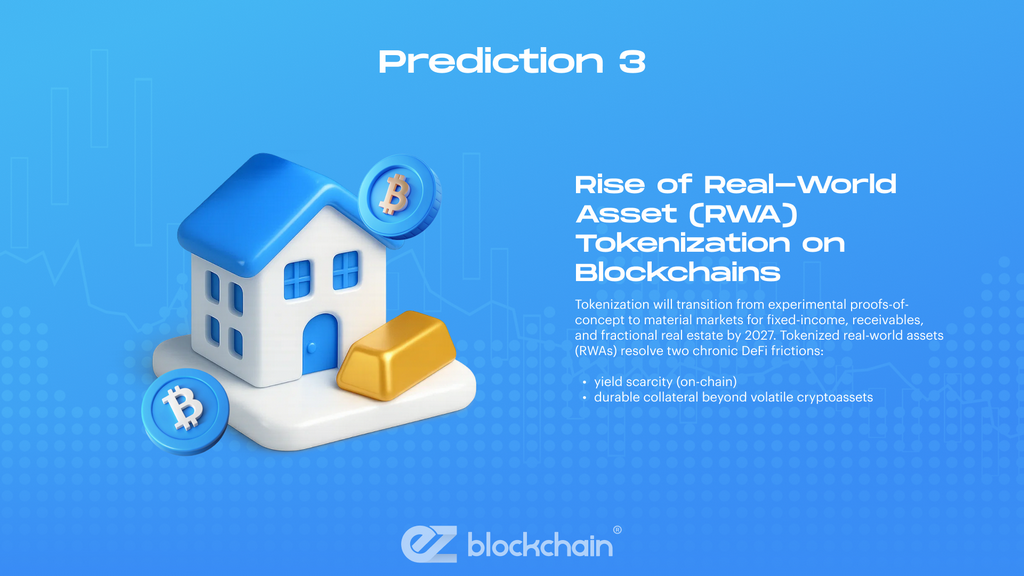 Prediction 3

Rise of Real-World Asset (RWA) Tokenization on Blockchains

Tokenization will transition from experimental proofs-of-concept to material markets for fixed-income, receivables, and fractional real estate by 2027. Tokenized real-world assets (RWAs) resolve two chronic DeFi frictions:

• yield scarcity (on-chain)
• durable collateral beyond volatile cryptoassets

ez blockchain®